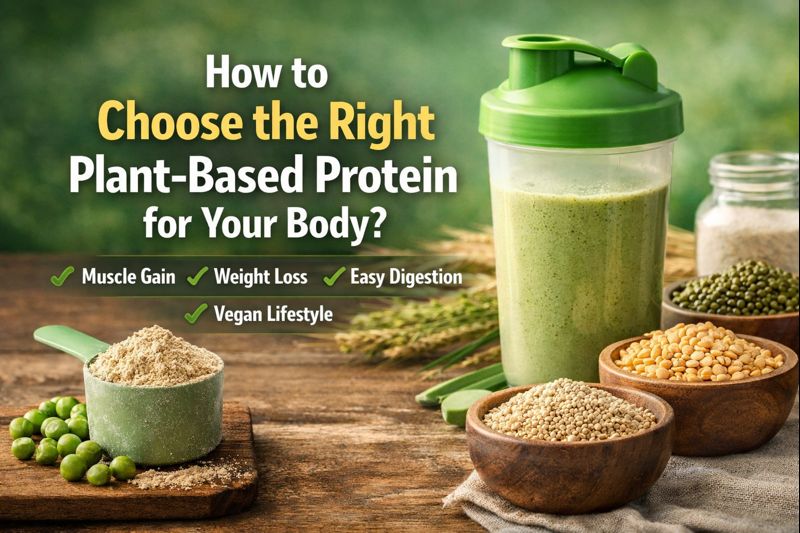 How to
Choose the Right
Plant-Based Protein
for Your Body?

✓ Muscle Gain ✓ Weight Loss ✓ Easy Digestion
✓ Vegan Lifestyle